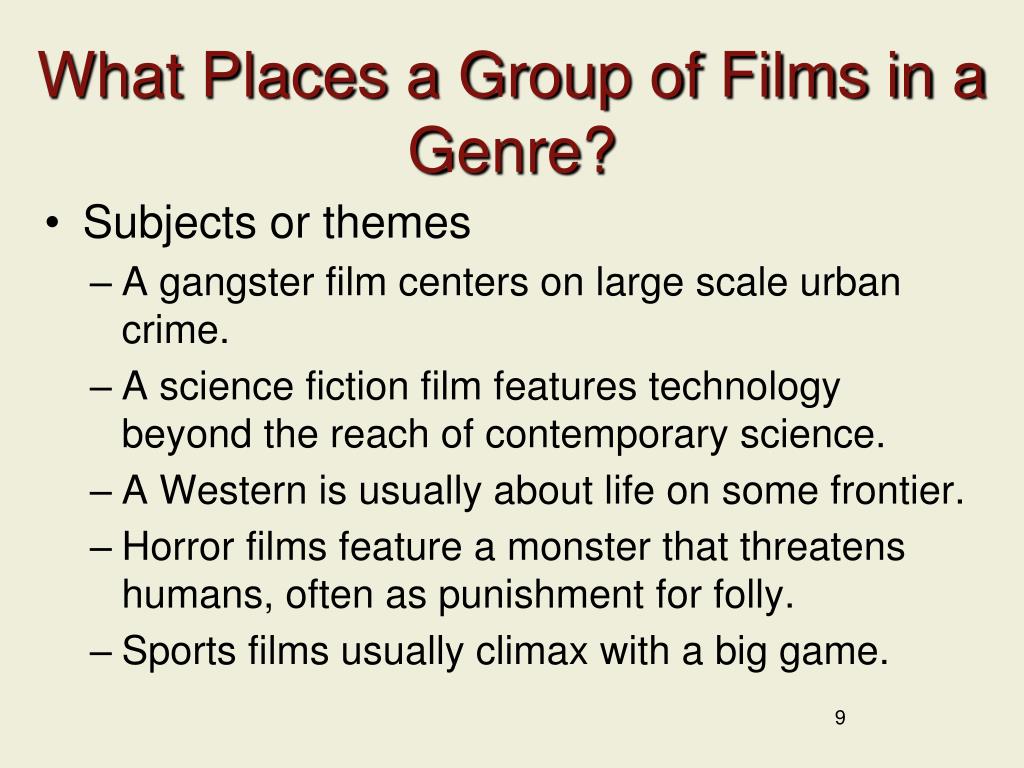 What Places a Group of Films in a Genre?

• Subjects or themes
– A gangster film centers on large scale urban crime.
– A science fiction film features technology beyond the reach of contemporary science.
– A Western is usually about life on some frontier.
– Horror films feature a monster that threatens humans, often as punishment for folly.
– Sports films usually climax with a big game.

9